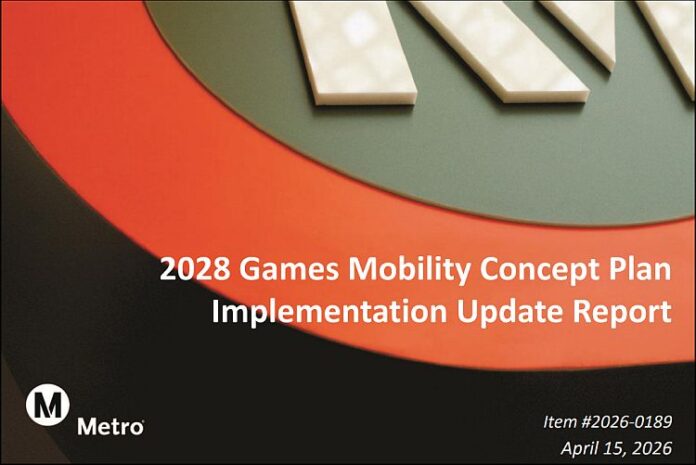 2028 Games Mobility Concept Plan Implementation Update Report

M Metro

Item #2026-0189
April 15, 2026